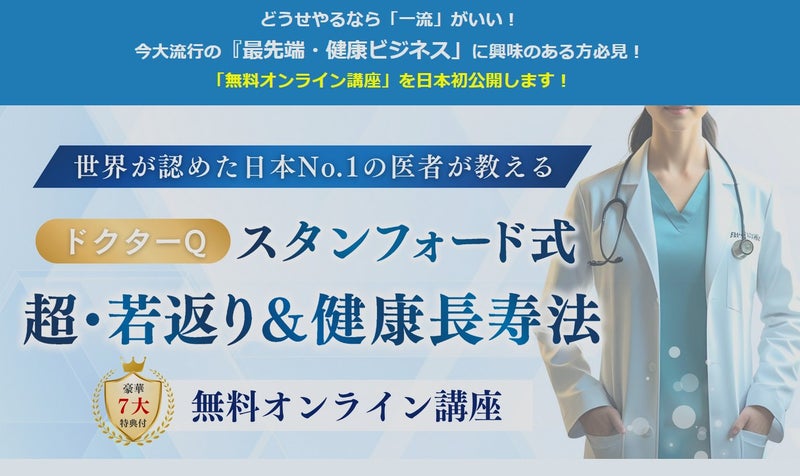 どうせやるなら「一流」がいい！
今大流行の『最先端・健康ビジネス』に興味のある方必見！
「無料オンライン講座」を日本初公開します！

世界が認めた日本No.1の医者が教える

ドクターQ スタンフォード式

超・若返り＆健康長寿法

豪華
7大
特典付

無料オンライン講座